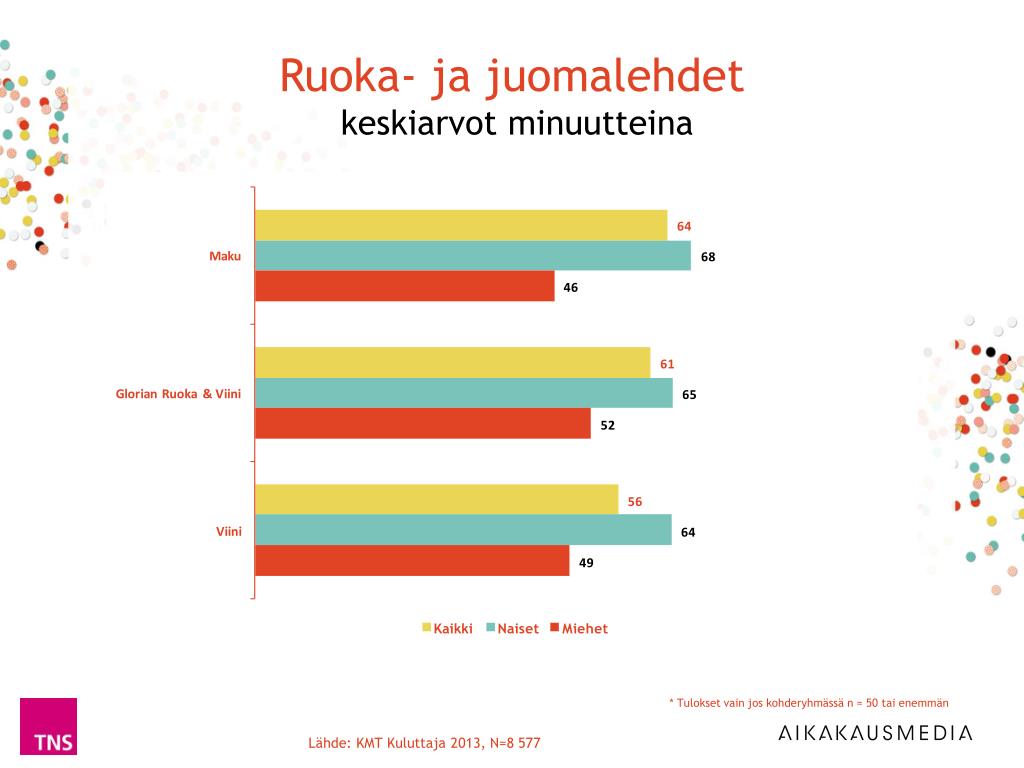 Ruoka- ja juomalehdet
keskiarvot minuutteina

Maku
64
68
46

Glorian Ruoka & Viini
61
65
52

Viini
56
64
49

Kaikki Naiset Miehet

* Tulokset vain jos kohderyhmässä n = 50 tai enemmän

TNS

Lähde: KMT Kuluttaja 2013, N=8 577

AIKAKAUSMEDIA